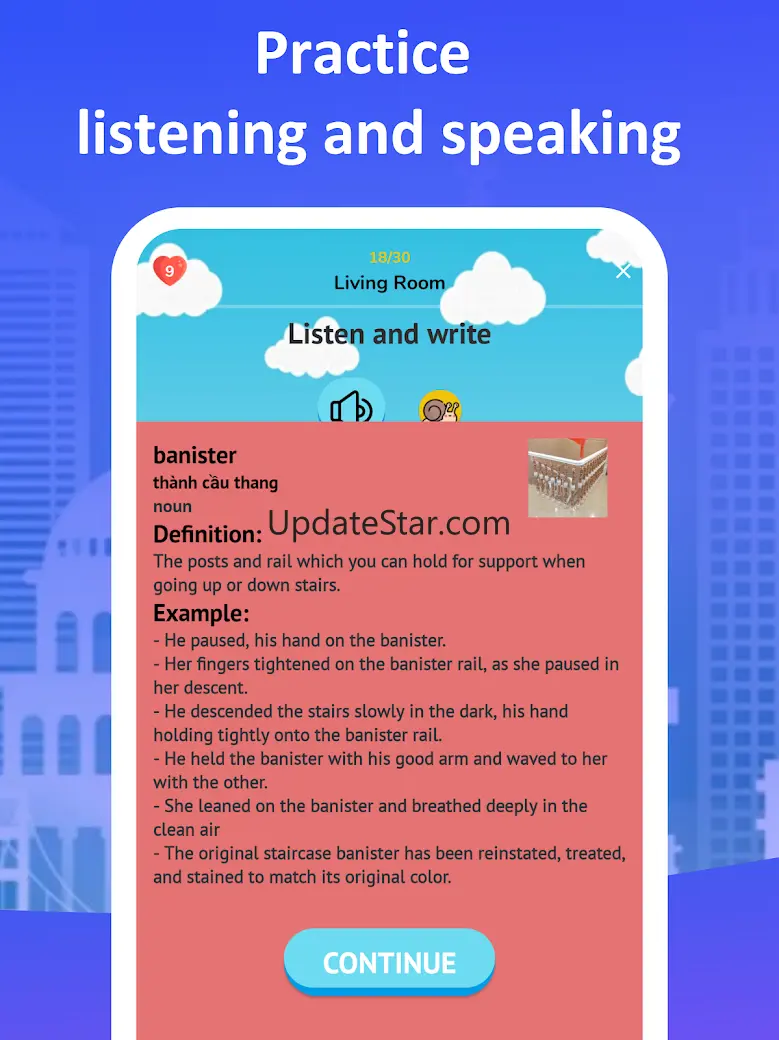 Practice
listening and speaking

9

18/30

Living Room

Listen and write

banister
thành cầu thang
noun
Definition:
UpdateStar.com
The posts and rail which you can hold for support when going up or down stairs.
Example:
- He paused, his hand on the banister.
- Her fingers tightened on the banister rail, as she paused in her descent.
- He descended the stairs slowly in the dark, his hand holding tightly onto the banister rail.
- He held the banister with his good arm and waved to her with the other.
- She leaned on the banister and breathed deeply in the clean air
- The original staircase banister has been reinstated, treated, and stained to match its original color.

CONTINUE